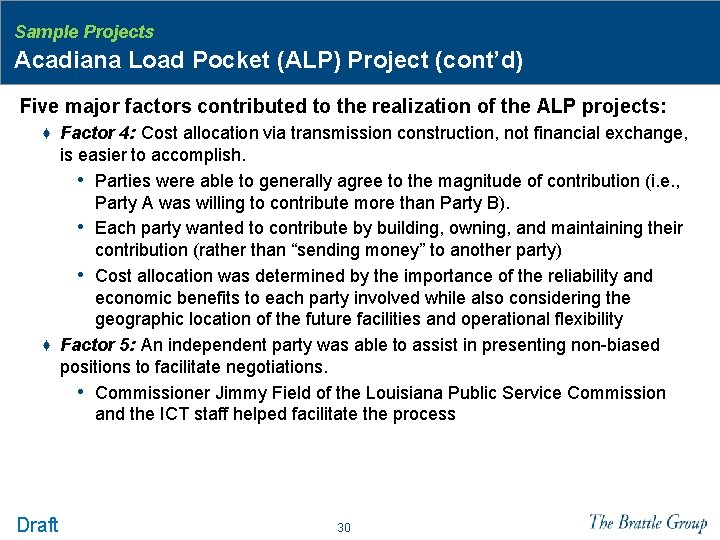 Sample Projects

Acadiana Load Pocket (ALP) Project (cont'd)

Five major factors contributed to the realization of the ALP projects:

♦ Factor 4: Cost allocation via transmission construction, not financial exchange, is easier to accomplish.

• Parties were able to generally agree to the magnitude of contribution (i.e., Party A was willing to contribute more than Party B).

• Each party wanted to contribute by building, owning, and maintaining their contribution (rather than "sending money" to another party)

• Cost allocation was determined by the importance of the reliability and economic benefits to each party involved while also considering the geographic location of the future facilities and operational flexibility

♦ Factor 5: An independent party was able to assist in presenting non-biased positions to facilitate negotiations.

• Commissioner Jimmy Field of the Louisiana Public Service Commission and the ICT staff helped facilitate the process

Draft

30

The Brattle Group